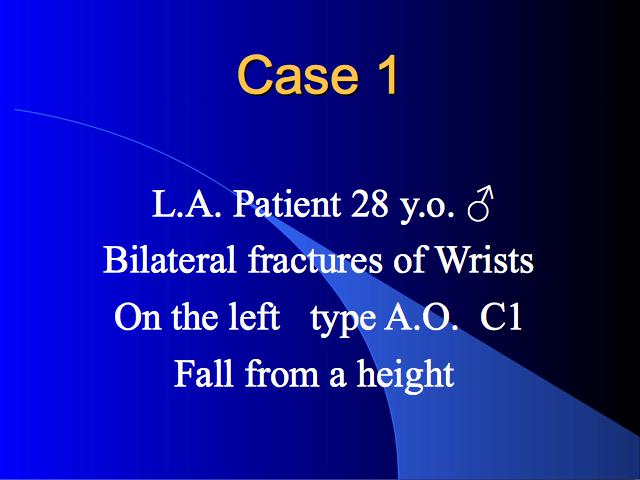 Case 1

L.A. Patient 28 y.o. ♂
Bilateral fractures of Wrists
On the left type A.O. C1
Fall from a height